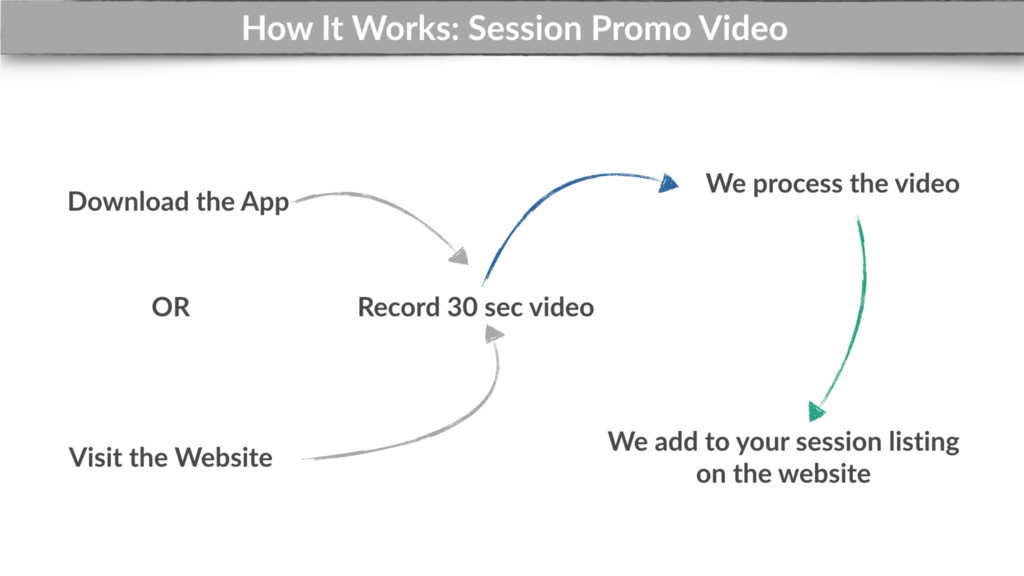 How It Works: Session Promo Video

Download the App

OR

Visit the Website

Record 30 sec video

We process the video

We add to your session listing on the website